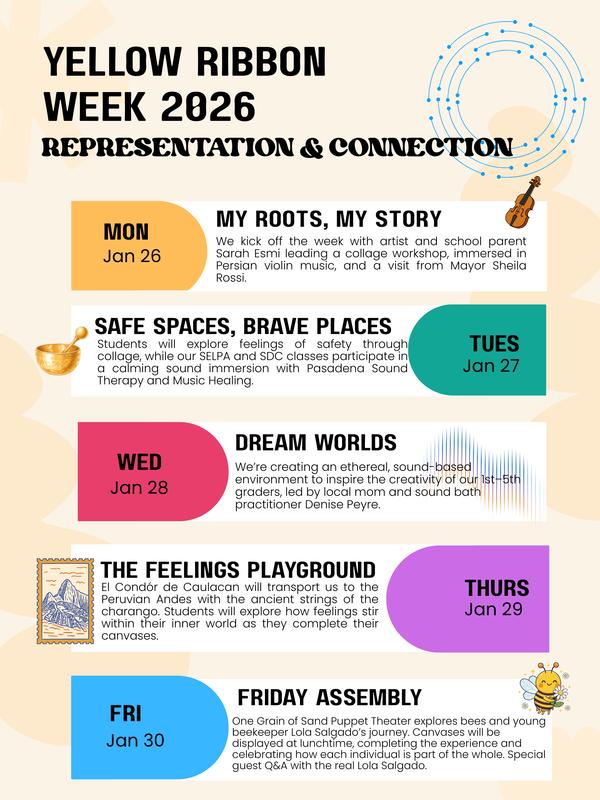 YELLOW RIBBON WEEK 2026

REPRESENTATION & CONNECTION

MON
Jan 26

MY ROOTS, MY STORY

We kick off the week with artist and school parent Sarah Esmi leading a collage workshop, immersed in Persian violin music, and a visit from Mayor Sheila Rossi.

SAFE SPACES, BRAVE PLACES

Students will explore feelings of safety through collage, while our SELPA and SDC classes participate in a calming sound immersion with Pasadena Sound Therapy and Music Healing.

TUES
Jan 27

WED
Jan 28

DREAM WORLDS

We're creating an ethereal, sound-based environment to inspire the creativity of our 1st–5th graders, led by local mom and sound bath practitioner Denise Peyre.

THE FEELINGS PLAYGROUND

El Condór de Caulacan will transport us to the Peruvian Andes with the ancient strings of the charango. Students will explore how feelings stir within their inner world as they complete their canvases.

THURS
Jan 29

FRI
Jan 30

FRIDAY ASSEMBLY

One Grain of Sand Puppet Theater explores bees and young beekeeper Lola Salgado's journey. Canvases will be displayed at lunchtime, completing the experience and celebrating how each individual is part of the whole. Special guest Q&A with the real Lola Salgado.